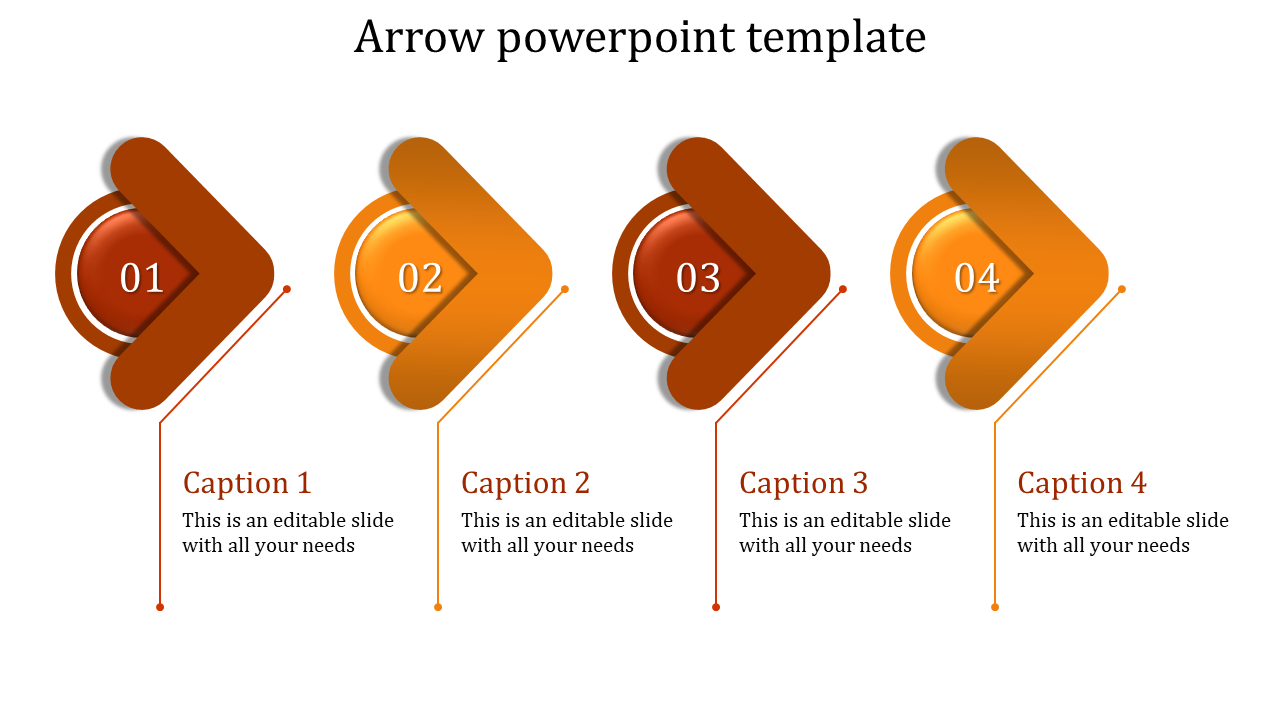 Arrow powerpoint template

01

02

03

04

Caption 1
This is an editable slide with all your needs

Caption 2
This is an editable slide with all your needs

Caption 3
This is an editable slide with all your needs

Caption 4
This is an editable slide with all your needs